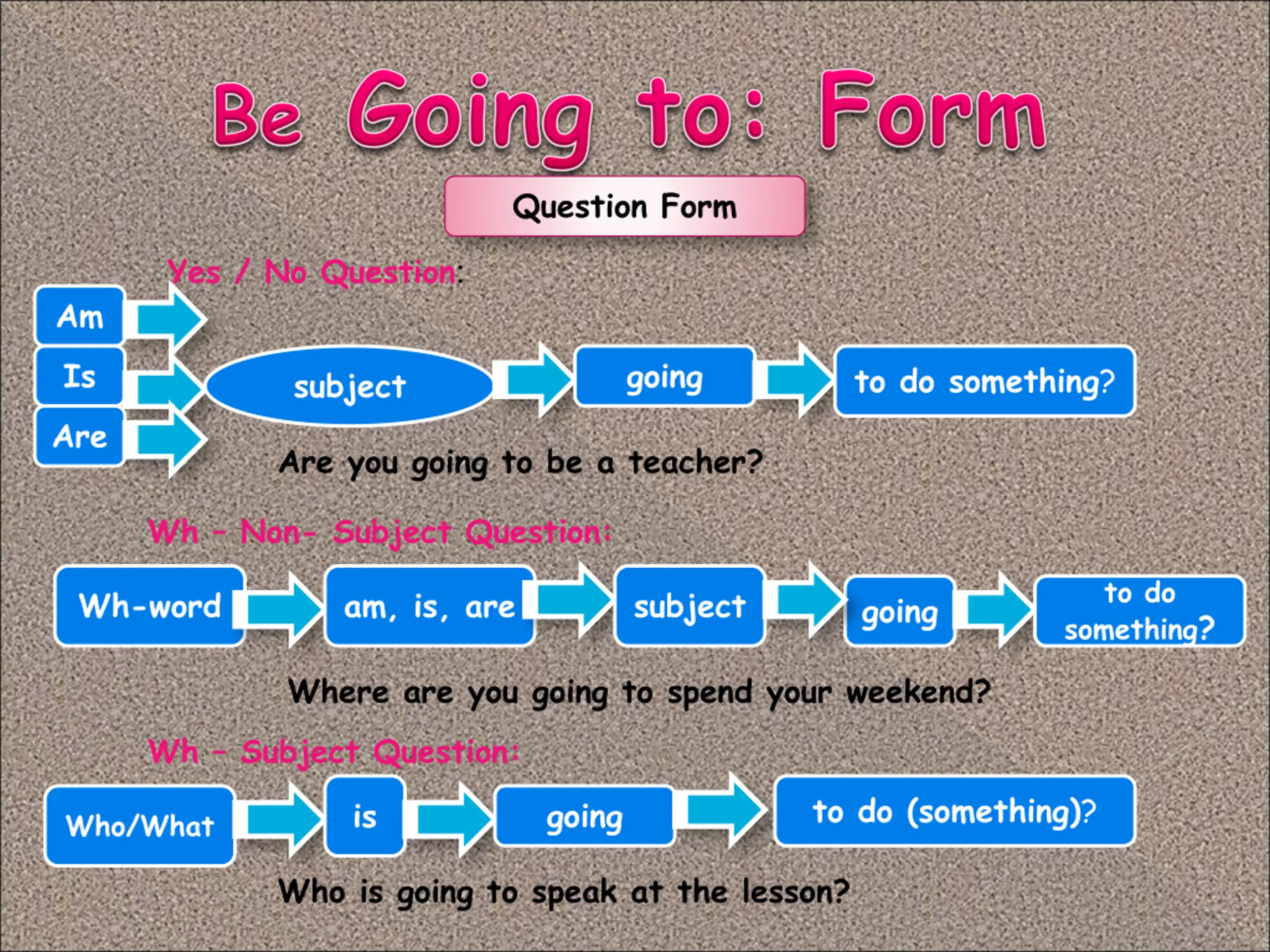 Be Going to: Form

Question Form

Yes / No Question:

Am
Is
Are

subject

going

to do something?

Are you going to be a teacher?

Wh - Non- Subject Question:

Wh-word

am, is, are

subject

going

to do something?

Where are you going to spend your weekend?

Wh - Subject Question:

Who/What

is

going

to do (something)?

Who is going to speak at the lesson?